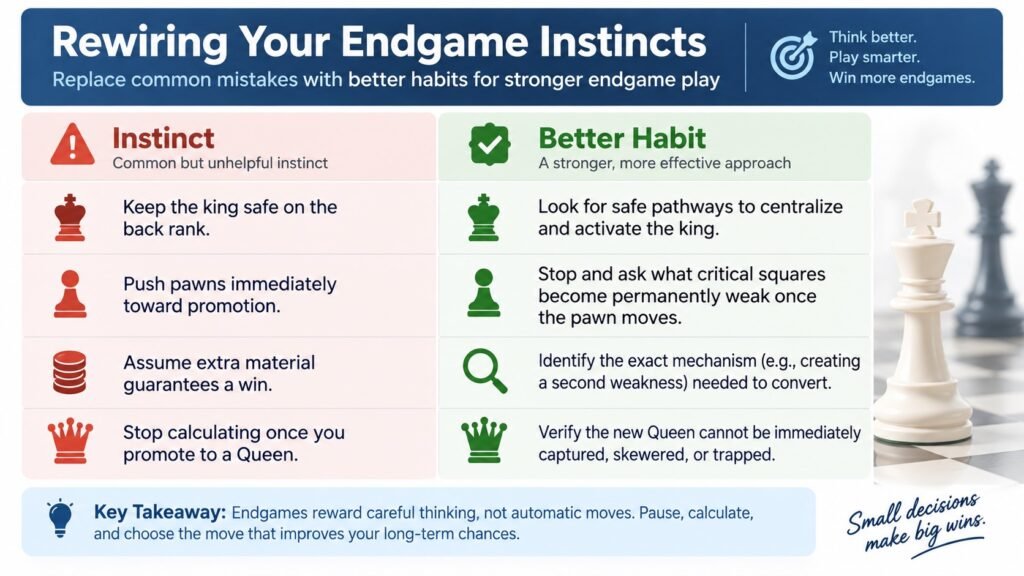 Rewiring Your Endgame Instincts
Replace common mistakes with better habits for stronger endgame play

Think better.
Play smarter.
Win more endgames.

| Instinct<br>Common but unhelpful instinct | Better Habit<br>A stronger, more effective approach |
|---|---|
| Keep the king safe on the back rank. | Look for safe pathways to centralize and activate the king. |
| Push pawns immediately toward promotion. | Stop and ask what critical squares become permanently weak once the pawn moves. |
| Assume extra material guarantees a win. | Identify the exact mechanism (e.g., creating a second weakness) needed to convert. |
| Stop calculating once you promote to a Queen. | Verify the new Queen cannot be immediately captured, skewered, or trapped. |

Key Takeaway: Endgames reward careful thinking, not automatic moves. Pause, calculate, and choose the move that improves your long-term chances.

Small decisions make big wins.